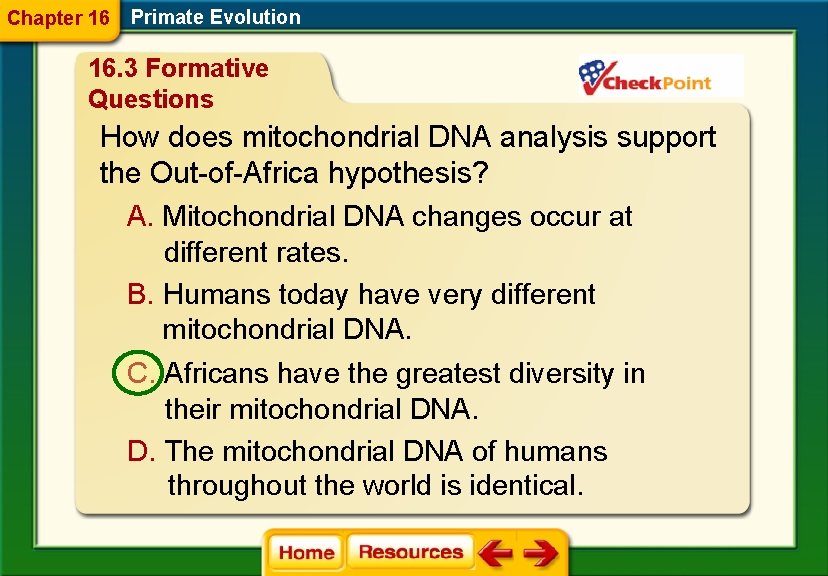 Chapter 16 Primate Evolution

16.3 Formative Questions

CheckPoint

How does mitochondrial DNA analysis support the Out-of-Africa hypothesis?

A. Mitochondrial DNA changes occur at different rates.

B. Humans today have very different mitochondrial DNA.

C. Africans have the greatest diversity in their mitochondrial DNA.

D. The mitochondrial DNA of humans throughout the world is identical.

Home Resources